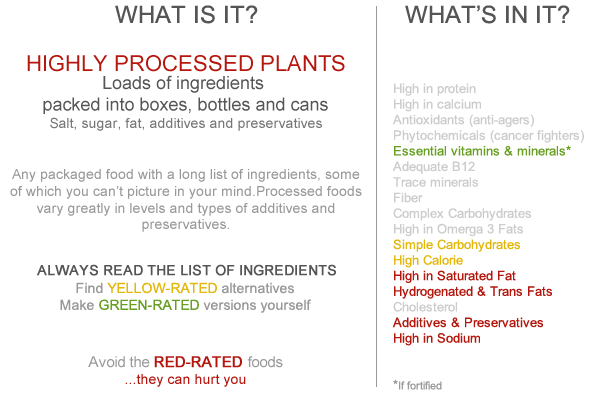 WHAT IS IT?

HIGHLY PROCESSED PLANTS
Loads of ingredients
packed into boxes, bottles and cans
Salt, sugar, fat, additives and preservatives

Any packaged food with a long list of ingredients, some of which you can't picture in your mind.Processed foods vary greatly in levels and types of additives and preservatives.

ALWAYS READ THE LIST OF INGREDIENTS
Find YELLOW-RATED alternatives
Make GREEN-RATED versions yourself

Avoid the RED-RATED foods
...they can hurt you

WHAT'S IN IT?

High in protein
High in calcium
Antioxidants (anti-agers)
Phytochemicals (cancer fighters)
Essential vitamins & minerals*
Adequate B12
Trace minerals
Fiber
Complex Carbohydrates
High in Omerga 3 Fats
Simple Carbohydrates
High Calorie
High in Saturated Fat
Hydrogenated & Trans Fats
Cholesterol
Additives & Preservatives
High in Sodium

*If fortified